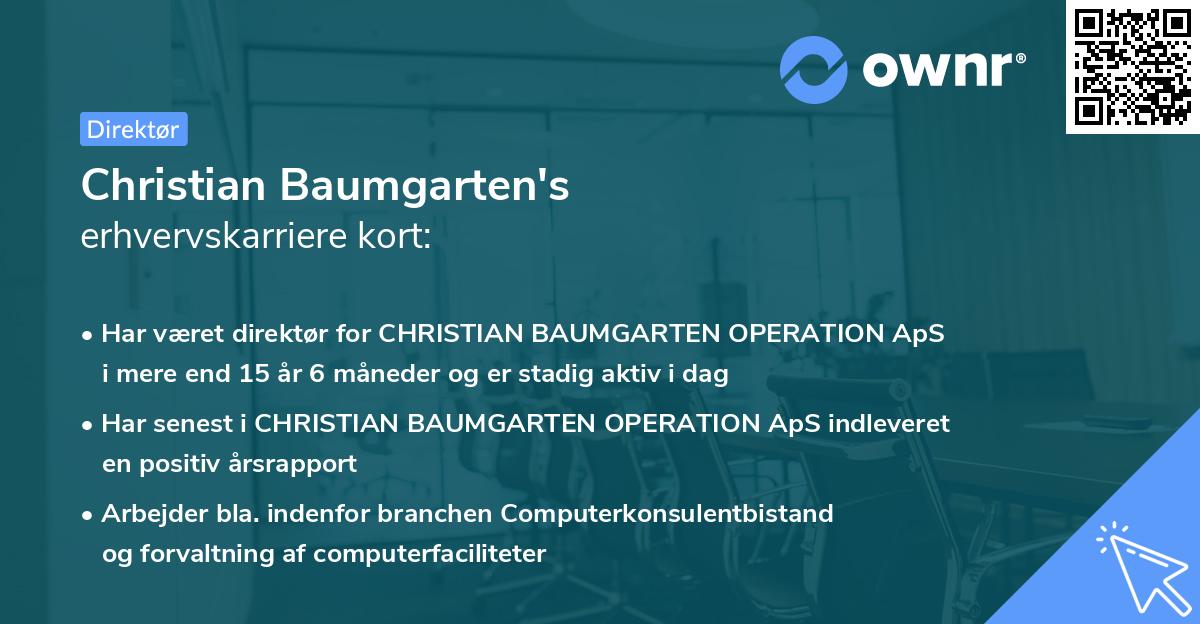 ownr®

Direktør

Christian Baumgarten's
erhvervskarriere kort:

• Har været direktør for CHRISTIAN BAUMGARTEN OPERATION ApS i mere end 15 år 6 måneder og er stadig aktiv i dag

• Har senest i CHRISTIAN BAUMGARTEN OPERATION ApS indleveret en positiv årsrapport

• Arbejder bla. indenfor branchen Computerkonsulentbistand og forvaltning af computerfaciliteter